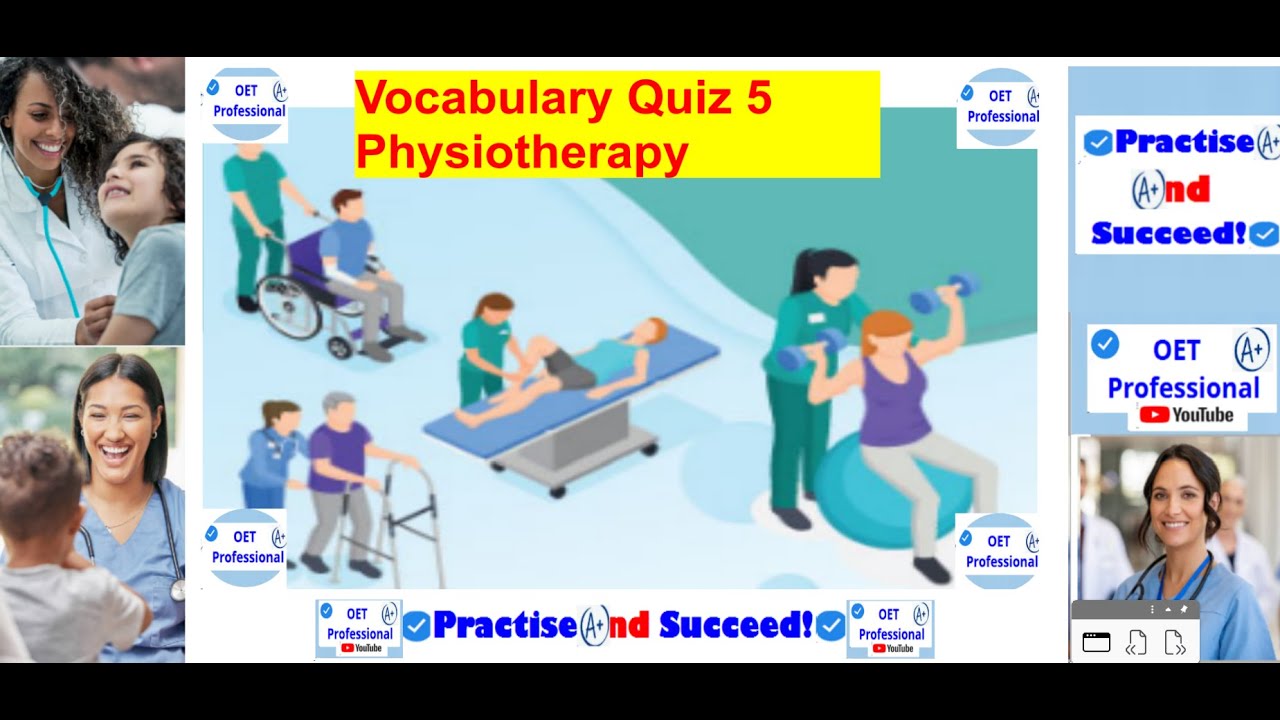 OET Professional A+

Vocabulary Quiz 5
Physiotherapy

OET Professional A+

Practise A+nd Succeed!

OET Professional A+
YouTube

OET Professional A+

OET Professional A+

OET Professional A+ YouTube
Practise A+nd Succeed!
OET Professional A+ YouTube